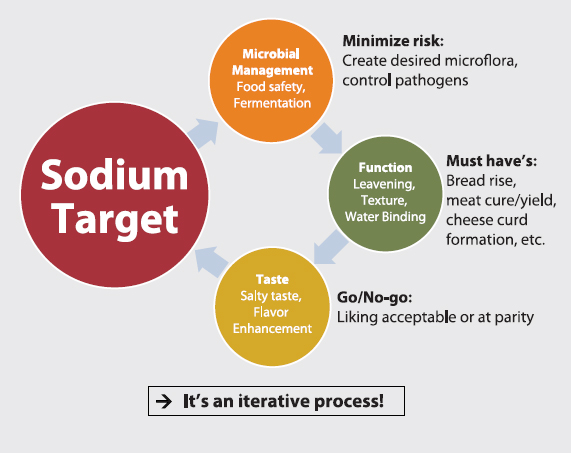 Sodium Target

Microbial Management
Food safety, Fermentation

Minimize risk:
Create desired microflora, control pathogens

Function
Leavening, Texture, Water Binding

Must have's:
Bread rise, meat cure/yield, cheese curd formation, etc.

Taste
Salty taste, Flavor Enhancement

Go/No-go:
Liking acceptable or at parity

→ It's an iterative process!